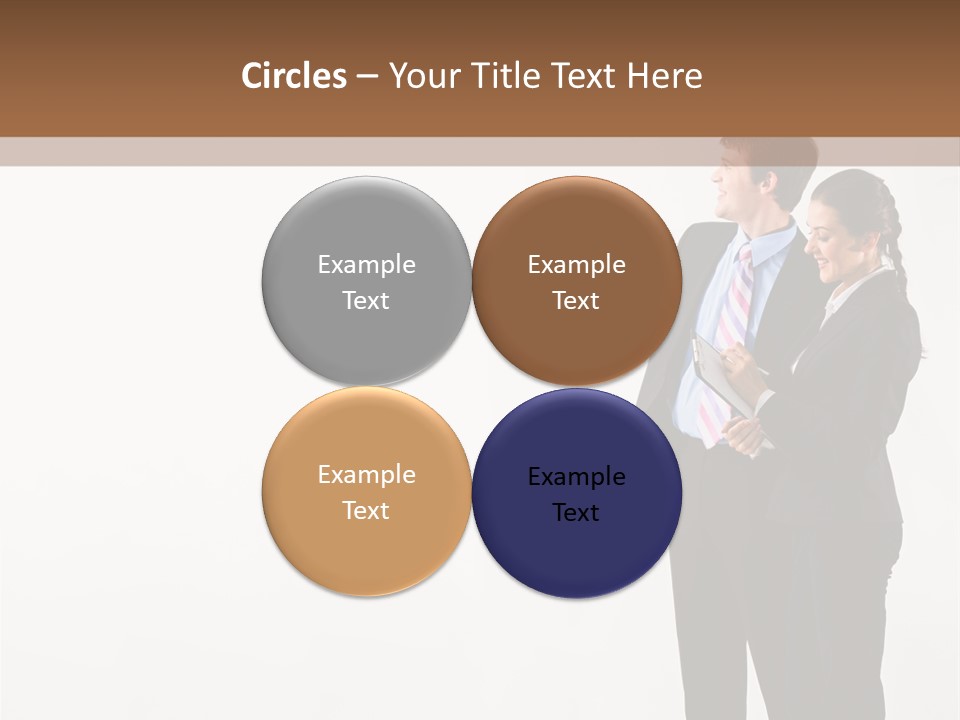 Circles – Your Title Text Here

Example Text

Example Text

Example Text

Example Text